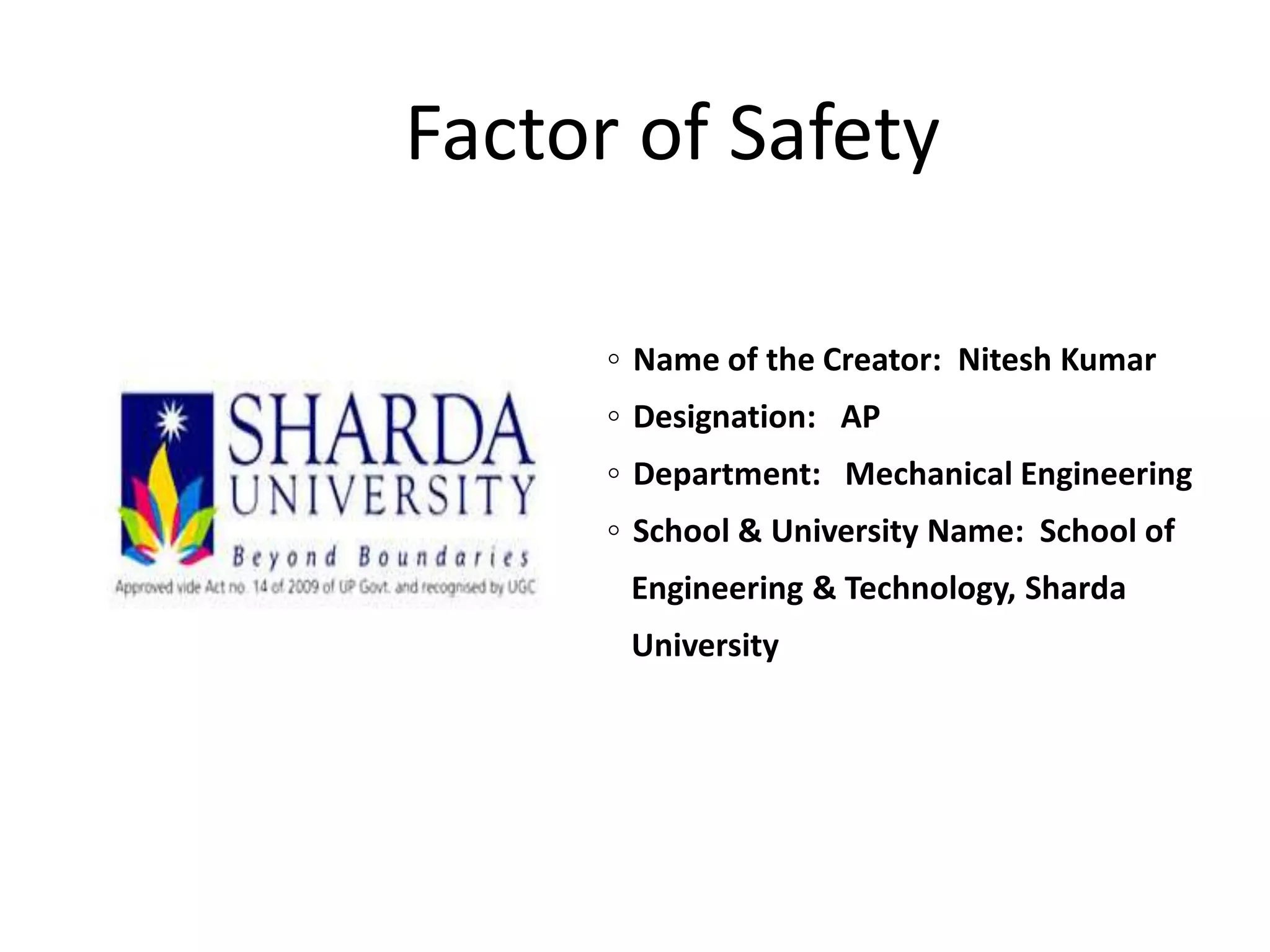 Factor of Safety

SHARDA UNIVERSITY
Beyond Boundaries
Approved vide Act no. 14 of 2009 of UP Govt. and recognised by UGC

◦ Name of the Creator: Nitesh Kumar
◦ Designation: AP
◦ Department: Mechanical Engineering
◦ School & University Name: School of Engineering & Technology, Sharda University